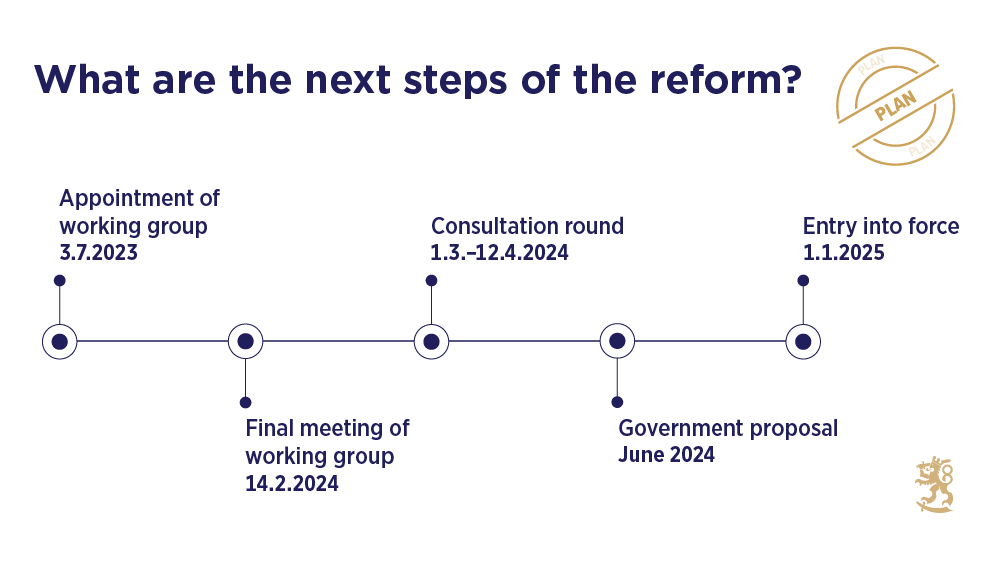 What are the next steps of the reform?

PLAN
PLAN
PLAN

Appointment of working group
3.7.2023

Final meeting of working group
14.2.2024

Consultation round
1.3.–12.4.2024

Government proposal
June 2024

Entry into force
1.1.2025